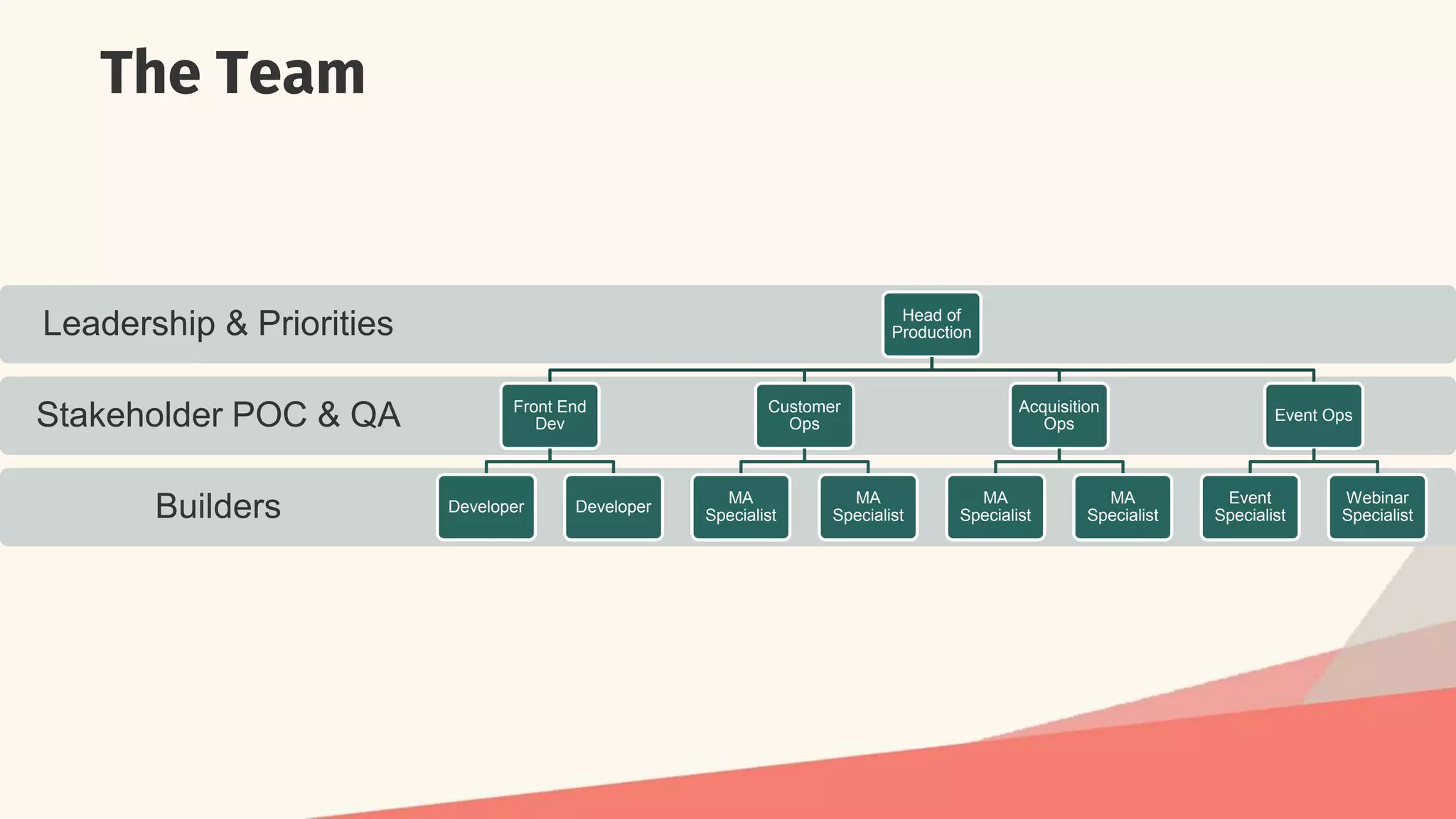 The Team

Leadership & Priorities

Head of Production

Stakeholder POC & QA

Front End Dev

Customer Ops

Acquisition Ops

Event Ops

Builders

Developer

Developer

MA Specialist

MA Specialist

MA Specialist

MA Specialist

Event Specialist

Webinar Specialist